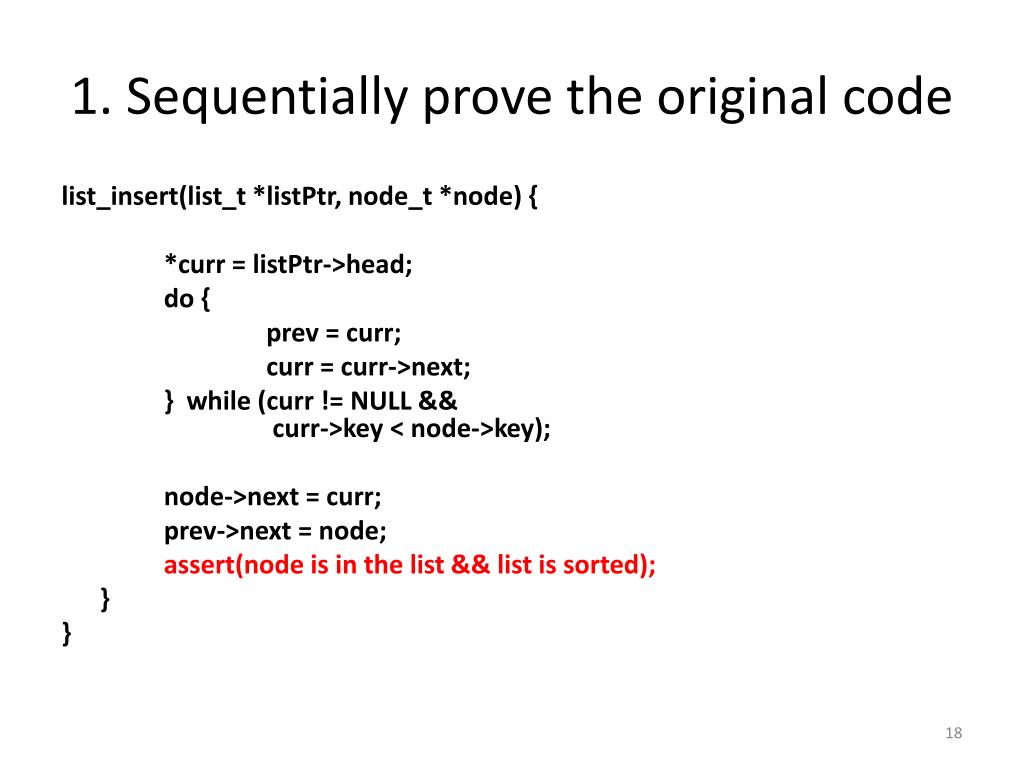 1. Sequentially prove the original code

list_insert(list_t *listPtr, node_t *node) {

*curr = listPtr->head;
do {
prev = curr;
curr = curr->next;
} while (curr != NULL &&
curr->key < node->key);

node->next = curr;
prev->next = node;
assert(node is in the list && list is sorted);
}
}

18